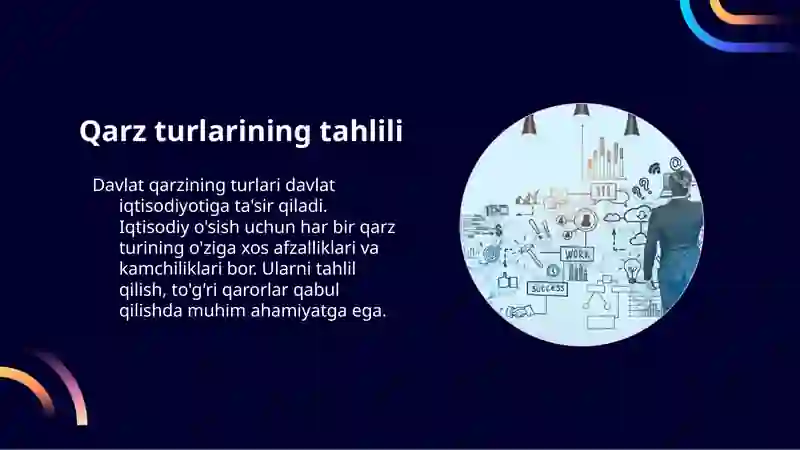 Qarz turlarining tahlili

Davlat qarzining turlari davlat iqtisodiyotiga ta'sir qiladi. Iqtisodiy o'sish uchun har bir qarz turining o'ziga xos afzalliklari va kamchiliklari bor. Ularni tahlil qilish, to'g'ri qarorlar qabul qilishda muhim ahamiyatga ega.

WORK

SUCCESS